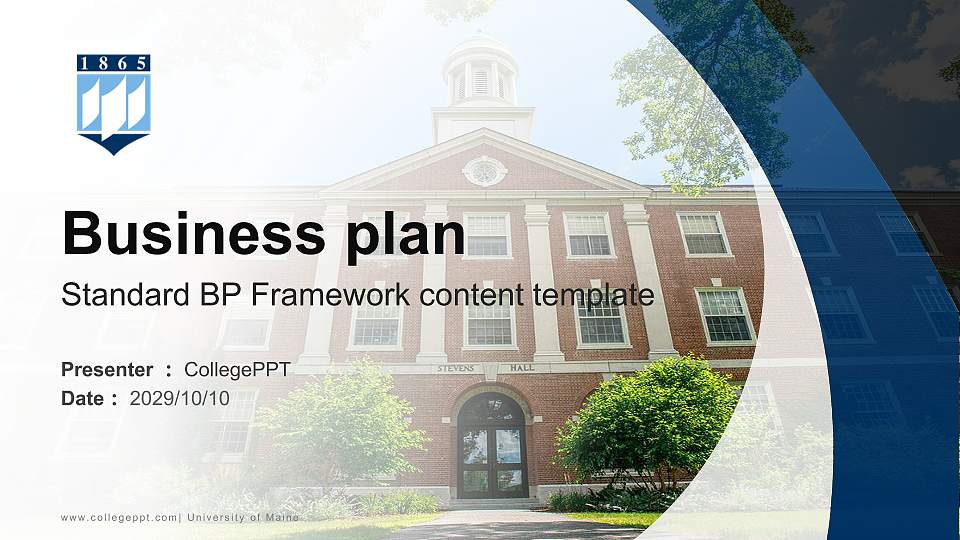 1865

Business plan

Standard BP Framework content template

Presenter ： CollegePPT

Date ： 2029/10/10

STEVENS HALL

www.collegeppt.com| University of Maine